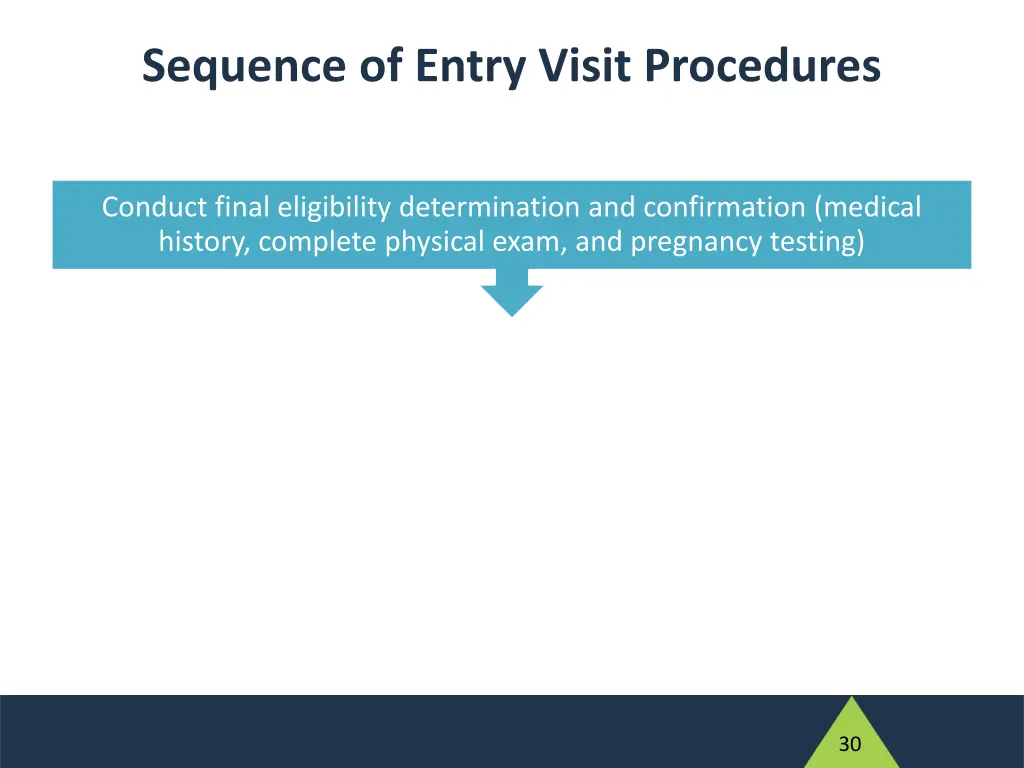 Sequence of Entry Visit Procedures

Conduct final eligibility determination and confirmation (medical history, complete physical exam, and pregnancy testing)

30